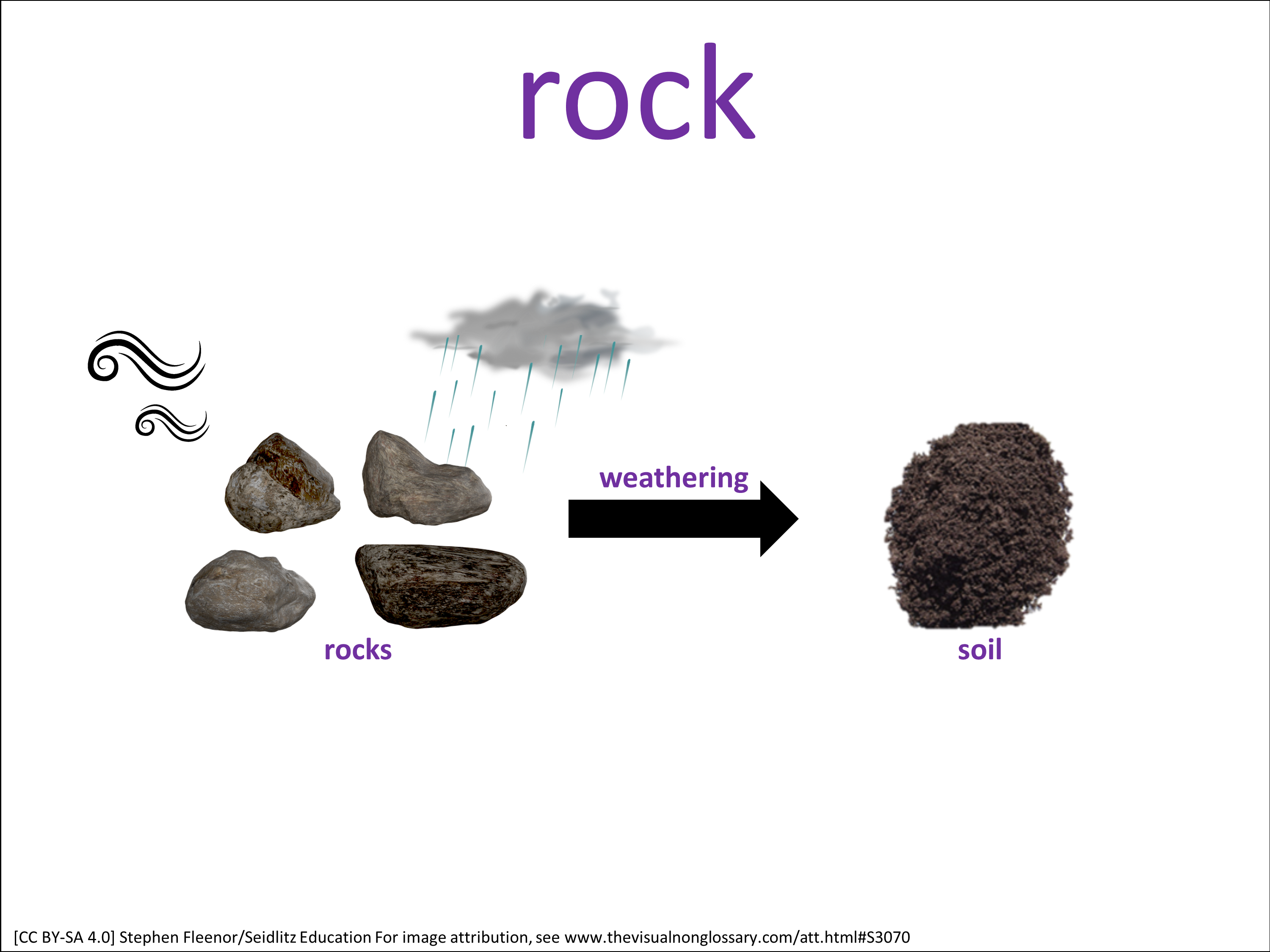 rock

weathering

rocks

soil

[CC BY-SA 4.0] Stephen Fleenor/Seidlitz Education For image attribution, see www.thevisualnonglossary.com/att.html#S3070